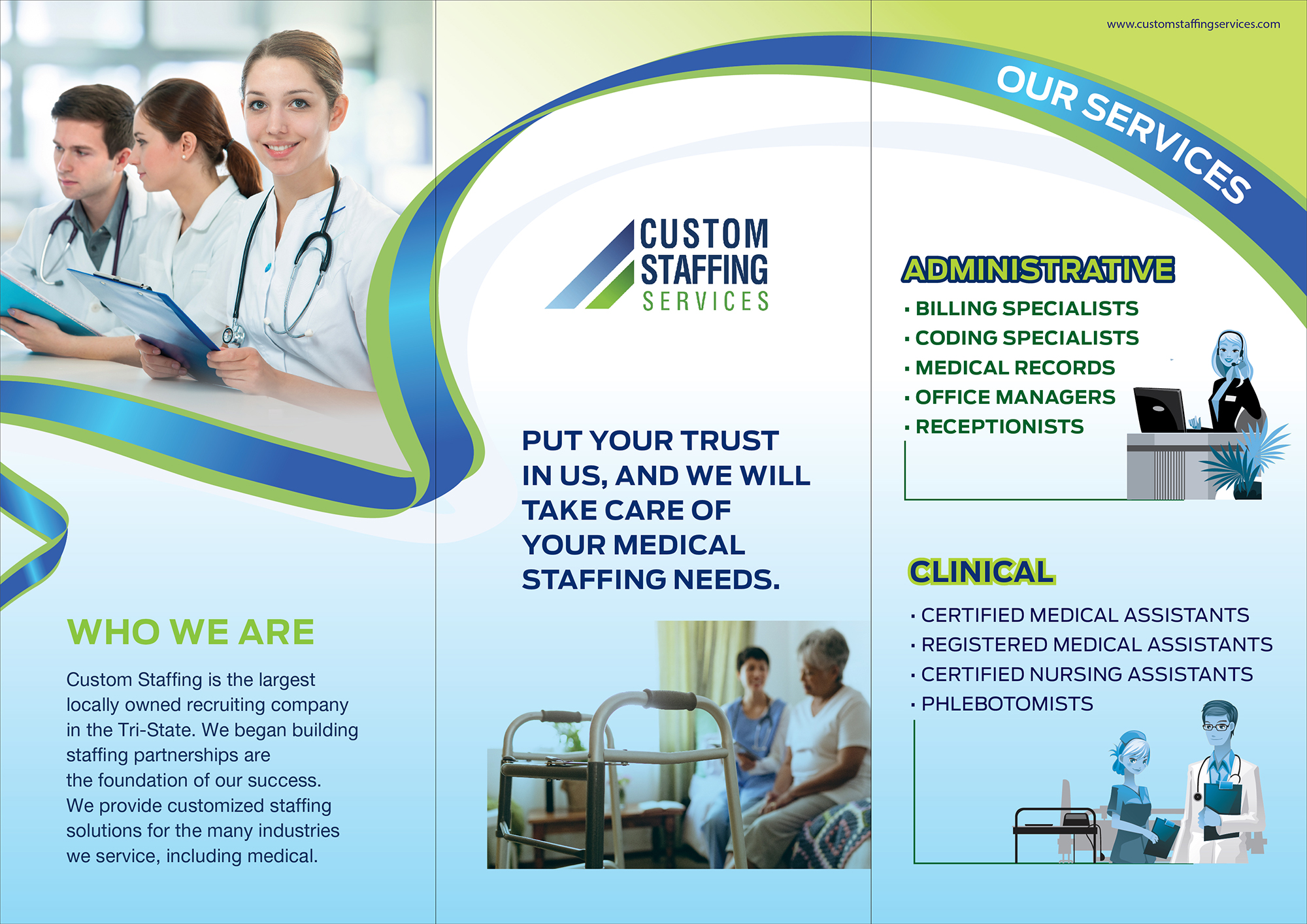 WHO WE ARE

Custom Staffing is the largest locally owned recruiting company in the Tri-State. We began building staffing partnerships are the foundation of our success. We provide customized staffing solutions for the many industries we service, including medical.

CUSTOM STAFFING SERVICES

PUT YOUR TRUST IN US, AND WE WILL TAKE CARE OF YOUR MEDICAL STAFFING NEEDS.

www.customstaffingservices.com

OUR SERVICES

ADMINISTRATIVE
· BILLING SPECIALISTS
· CODING SPECIALISTS
· MEDICAL RECORDS
· OFFICE MANAGERS
· RECEPTIONISTS

CLINICAL
· CERTIFIED MEDICAL ASSISTANTS
· REGISTERED MEDICAL ASSISTANTS
· CERTIFIED NURSING ASSISTANTS
· PHLEBOTOMISTS